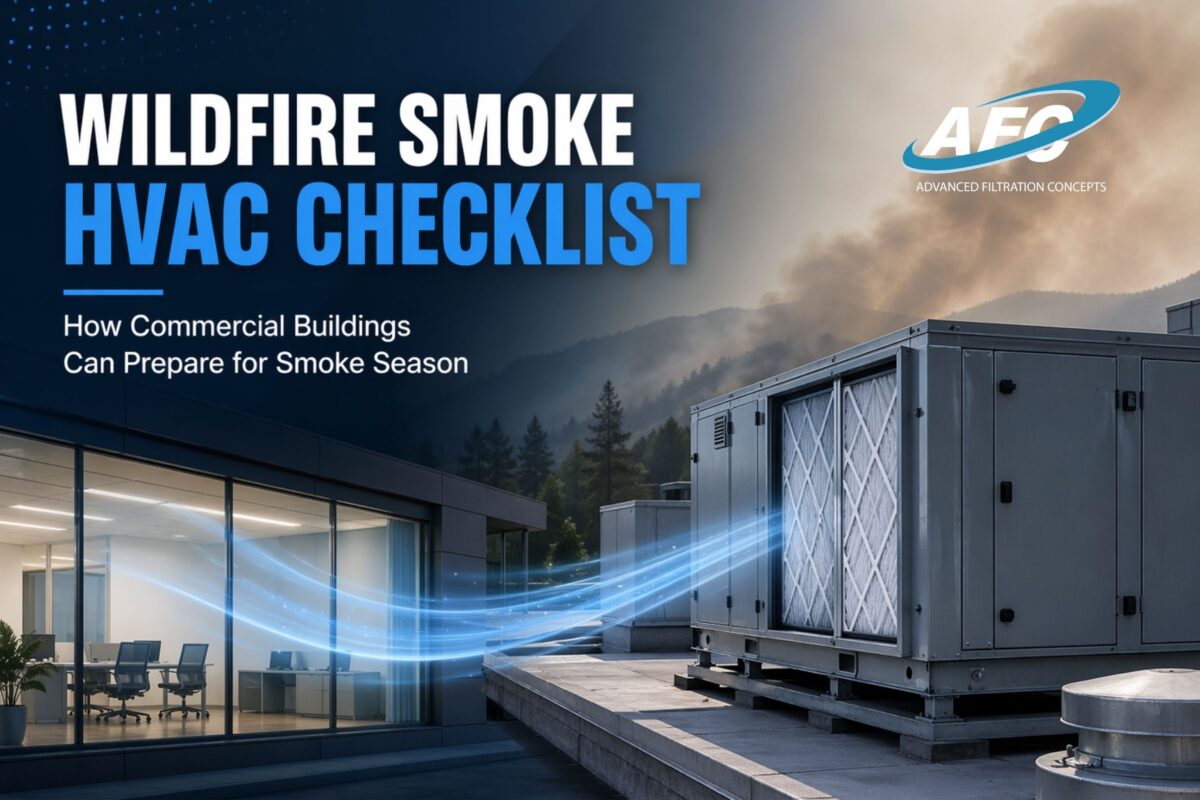 WILDFIRE SMOKE
HVAC CHECKLIST

How Commercial Buildings Can Prepare for Smoke Season

AFC
ADVANCED FILTRATION CONCEPTS